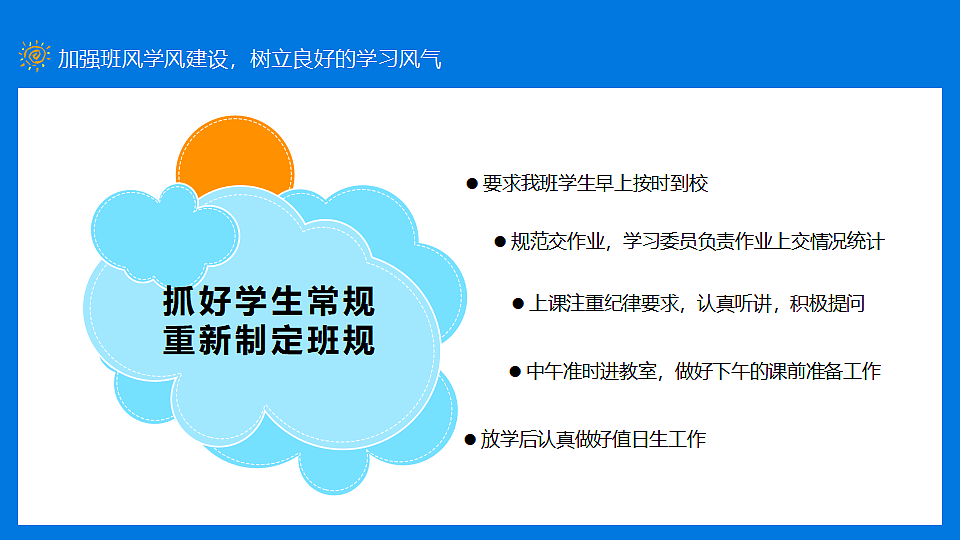 加强班风学风建设，树立良好的学习风气

抓好学生常规
重新制定班规

● 要求我班学生早上按时到校

● 规范交作业，学习委员负责作业上交情况统计

● 上课注重纪律要求，认真听讲，积极提问

● 中午准时进教室，做好下午的课前准备工作

● 放学后认真做好值日生工作